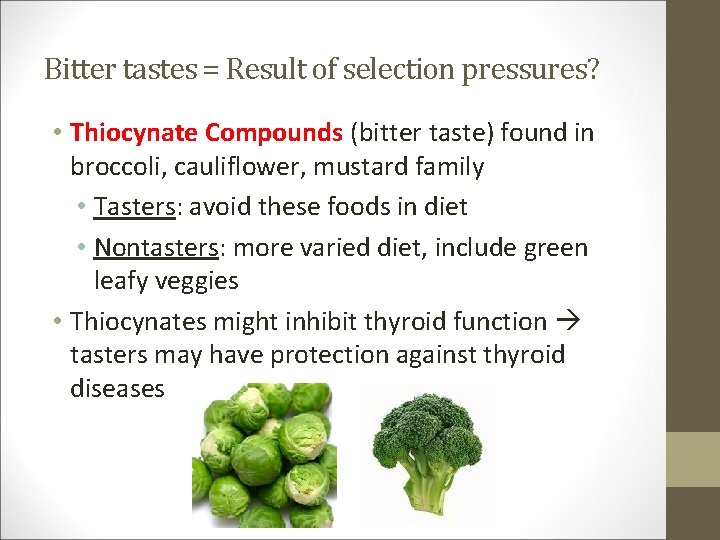 Bitter tastes = Result of selection pressures?

• Thiocynate Compounds (bitter taste) found in broccoli, cauliflower, mustard family

• Tasters: avoid these foods in diet

• Nontasters: more varied diet, include green leafy veggies

• Thiocynates might inhibit thyroid function → tasters may have protection against thyroid diseases